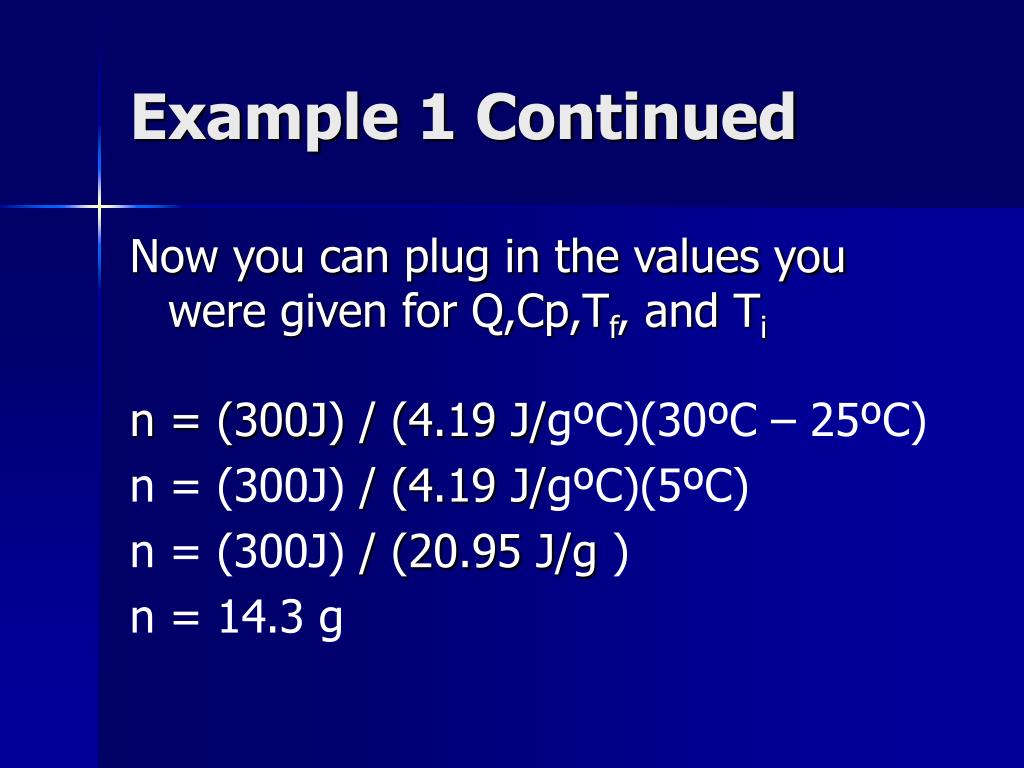 Example 1 Continued

Now you can plug in the values you were given for Q,Cp,$T_f$, and $T_i$

n = (300J) / (4.19 J/gºC)(30ºC – 25ºC)
n = (300J) / (4.19 J/gºC)(5ºC)
n = (300J) / (20.95 J/g )
n = 14.3 g